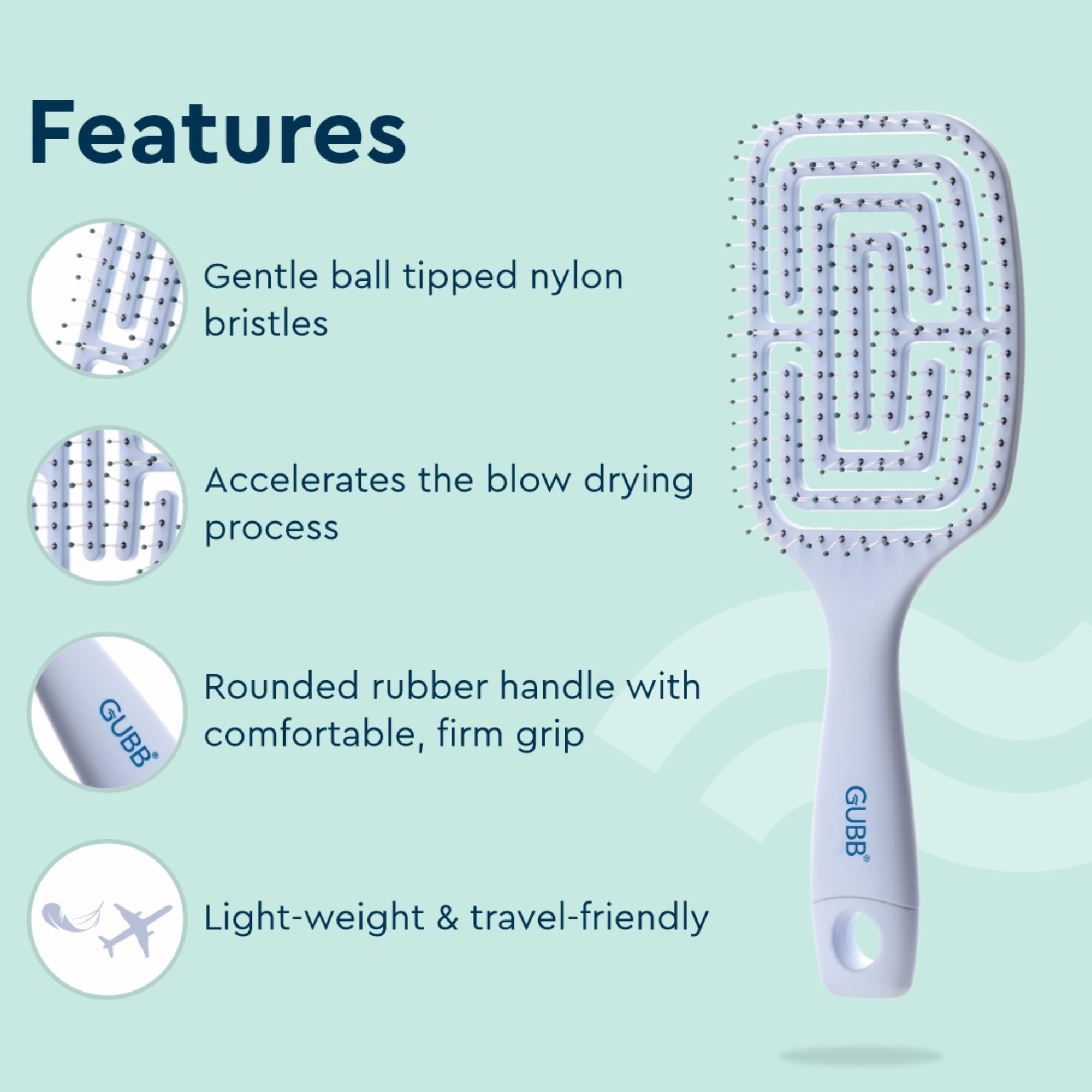 Features

Gentle ball tipped nylon bristles

Accelerates the blow drying process

GUBB®

Rounded rubber handle with comfortable, firm grip

Light-weight & travel-friendly

GUBB®